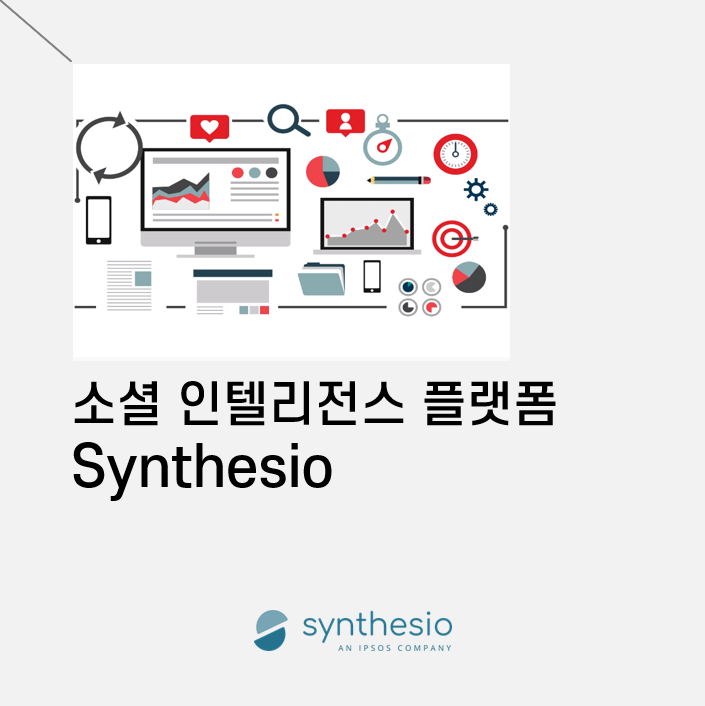 소셜 인텔리전스 플랫폼
Synthesio

synthesio
AN IPSOS COMPANY